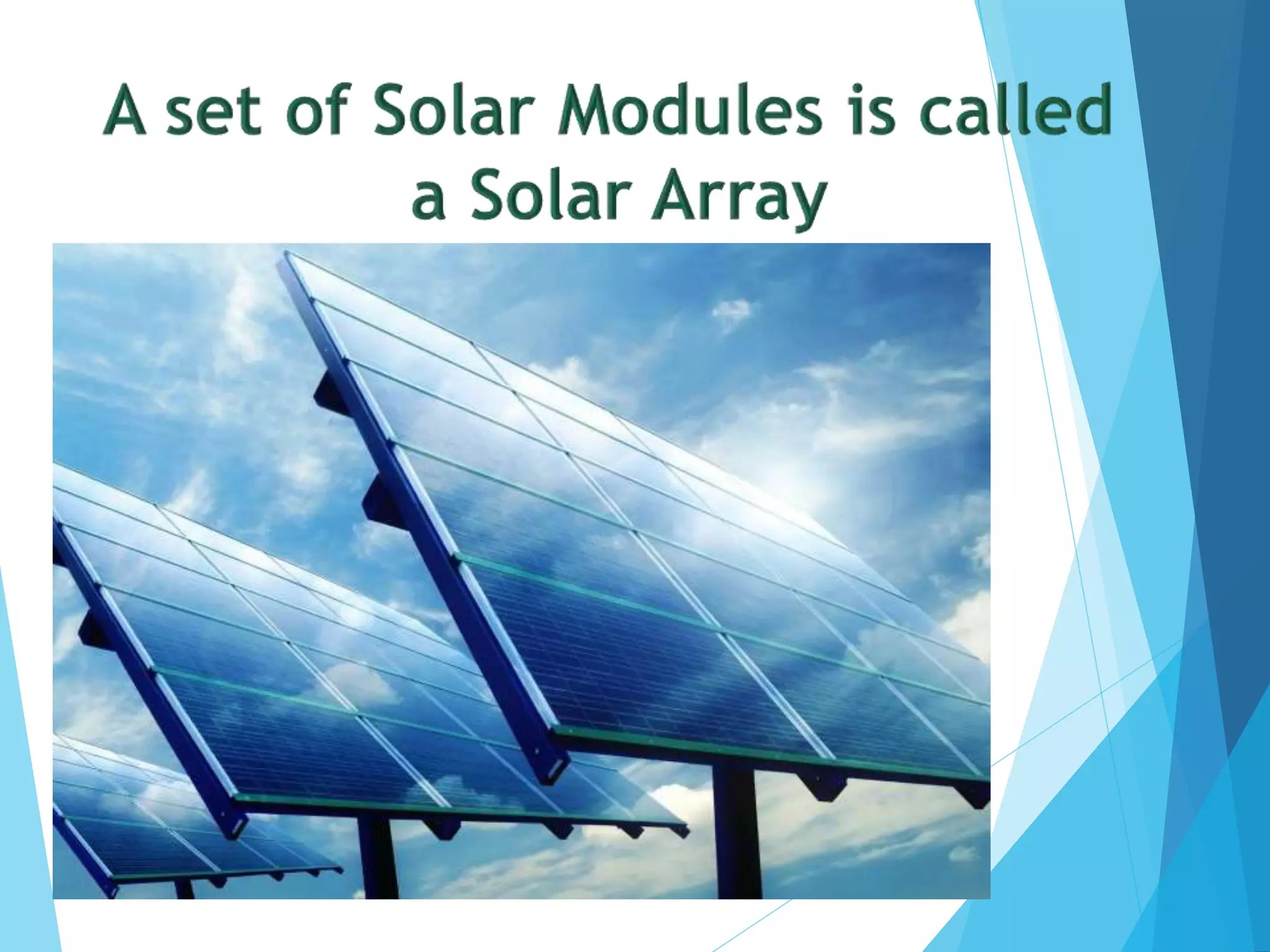 A set of Solar Modules is called a Solar Array